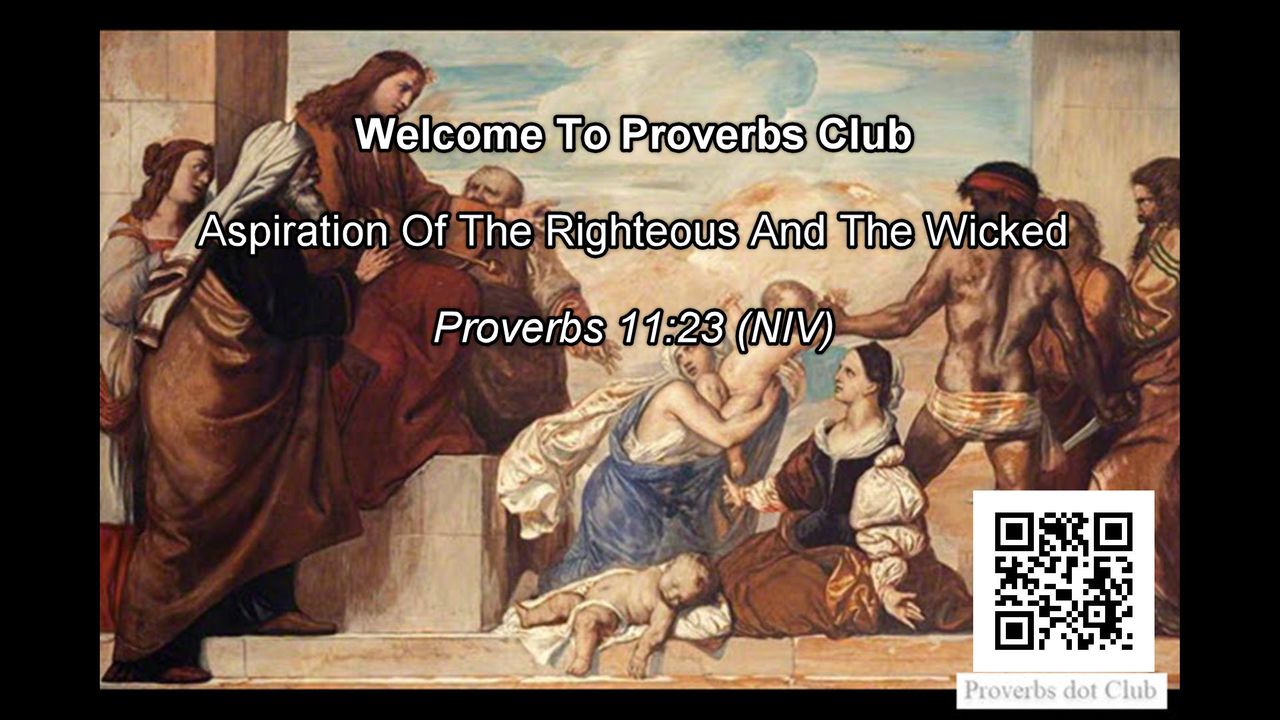 Welcome To Proverbs Club

Aspiration Of The Righteous And The Wicked

Proverbs 11:23 (NIV)

Proverbs dot Club